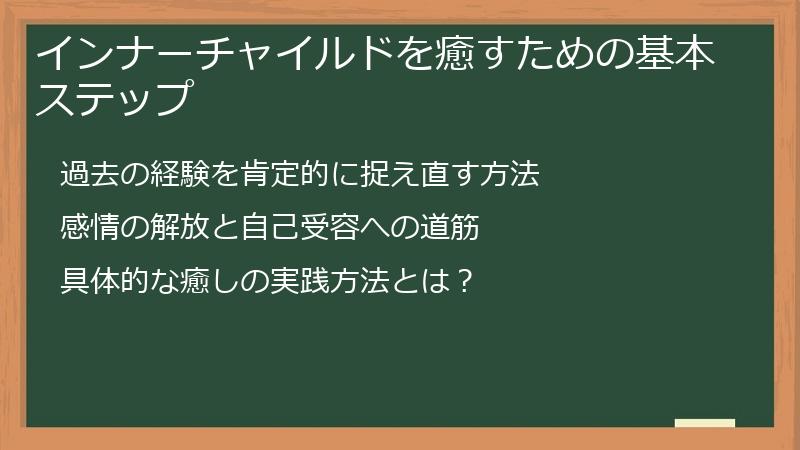 インナーチャイルドを癒すための基本ステップ

過去の経験を肯定的に捉え直す方法

感情の解放と自己受容への道筋

具体的な癒しの実践方法とは？